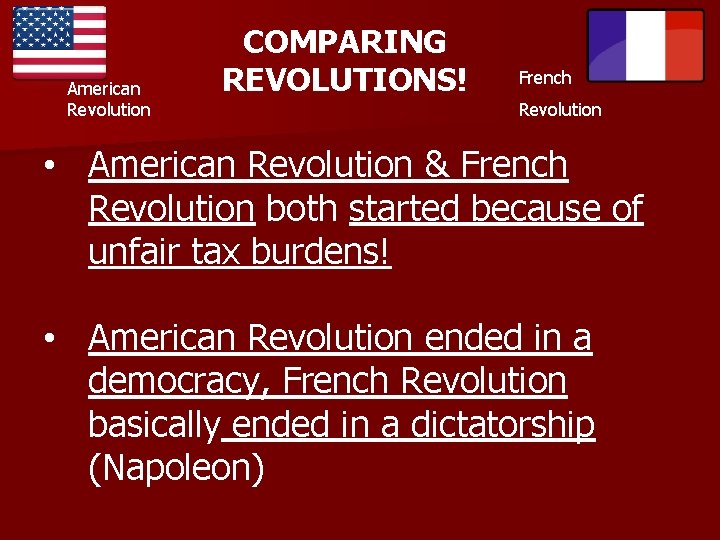 American Revolution

COMPARING REVOLUTIONS!

French Revolution

• American Revolution & French Revolution both started because of unfair tax burdens!

• American Revolution ended in a democracy, French Revolution basically ended in a dictatorship (Napoleon)